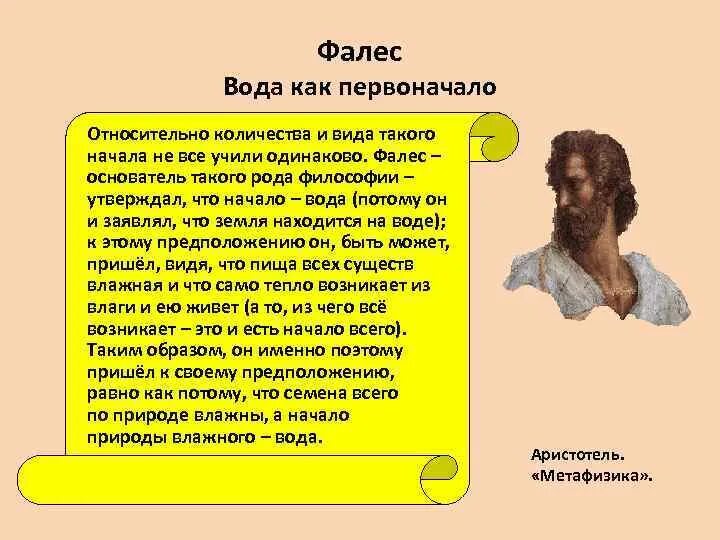 Фалес
Вода как первоначало

Относительно количества и вида такого начала не все учили одинаково. Фалес – основатель такого рода философии – утверждал, что начало – вода (потому он и заявлял, что земля находится на воде); к этому предположению он, быть может, пришёл, видя, что пища всех существ влажная и что само тепло возникает из влаги и ею живет (а то, из чего всё возникает – это и есть начало всего). Таким образом, он именно поэтому пришёл к своему предположению, равно как потому, что семена всего по природе влажны, а начало природы влажного – вода.

Аристотель. «Метафизика».